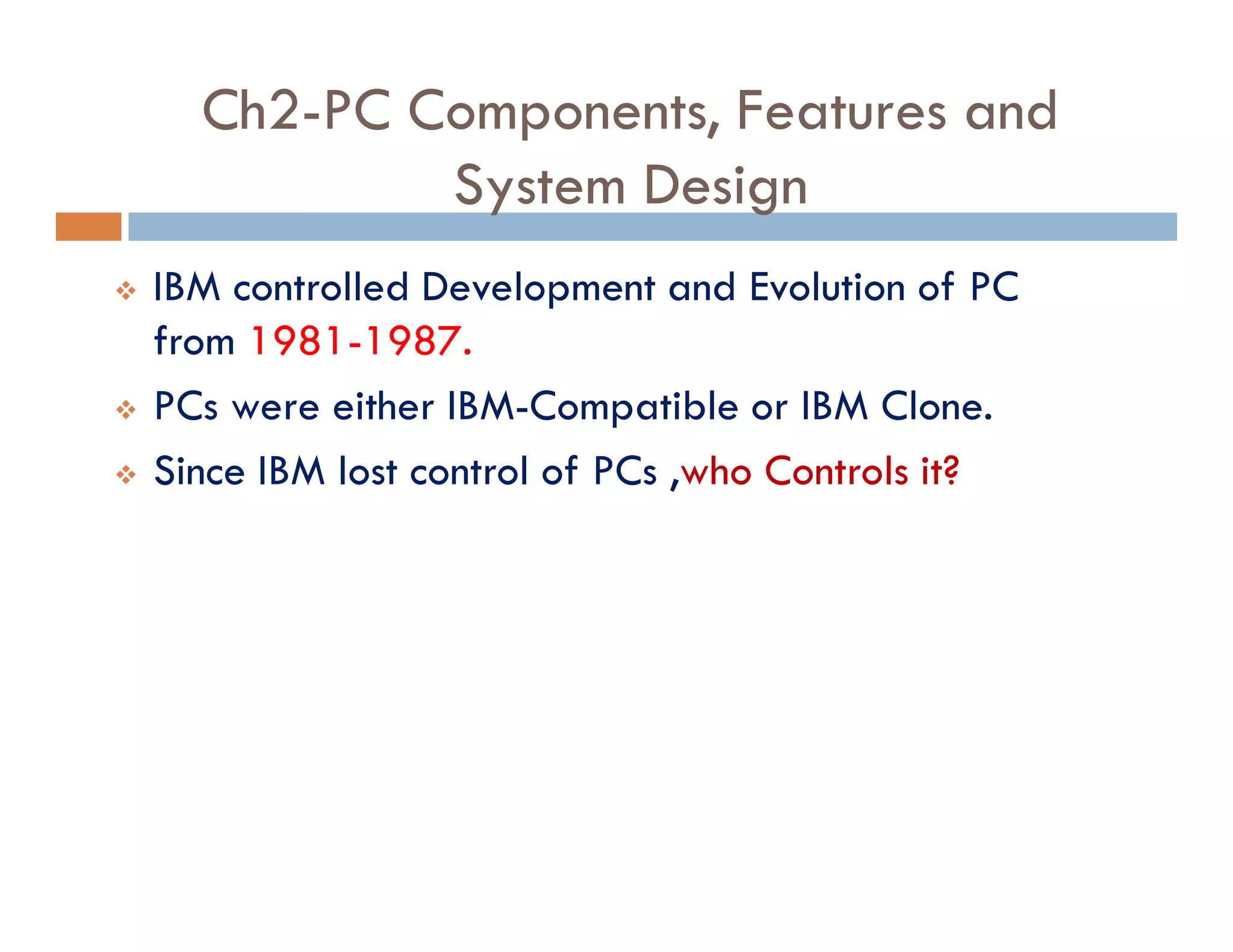 Ch2-PC Components, Features and System Design

❖ IBM controlled Development and Evolution of PC from 1981-1987.

❖ PCs were either IBM-Compatible or IBM Clone.

❖ Since IBM lost control of PCs ,who Controls it?